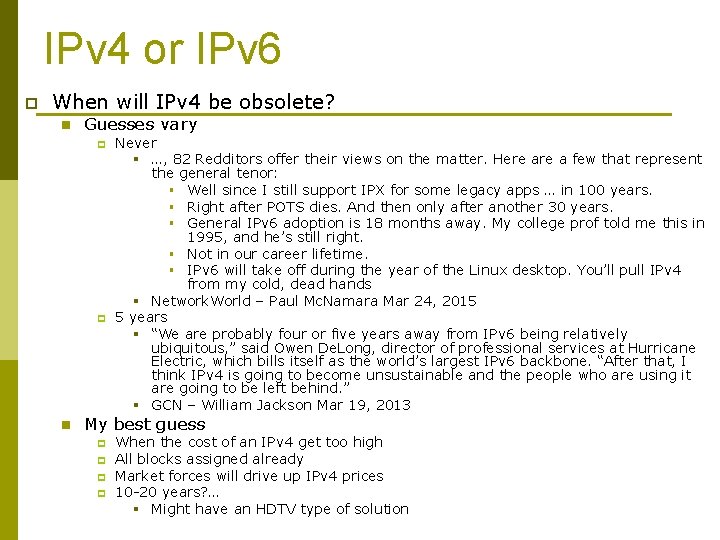 IPv4 or IPv6

When will IPv4 be obsolete?

Guesses vary

Never

…, 82 Redditors offer their views on the matter. Here are a few that represent the general tenor:

Well since I still support IPX for some legacy apps … in 100 years.

Right after POTS dies. And then only after another 30 years.

General IPv6 adoption is 18 months away. My college prof told me this in 1995, and he's still right.

Not in our career lifetime.

IPv6 will take off during the year of the Linux desktop. You'll pull IPv4 from my cold, dead hands

NetworkWorld – Paul McNamara Mar 24, 2015

5 years

"We are probably four or five years away from IPv6 being relatively ubiquitous," said Owen DeLong, director of professional services at Hurricane Electric, which bills itself as the world's largest IPv6 backbone. "After that, I think IPv4 is going to become unsustainable and the people who are using it are going to be left behind."

GCN – William Jackson Mar 19, 2013

My best guess

When the cost of an IPv4 get too high

All blocks assigned already

Market forces will drive up IPv4 prices

10-20 years?...

Might have an HDTV type of solution